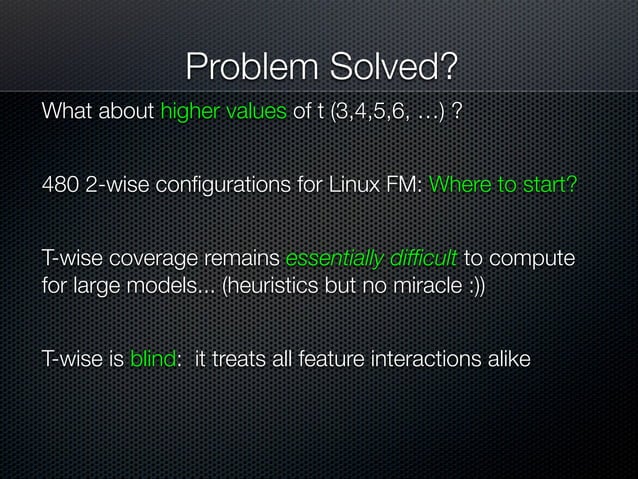 Problem Solved?

What about higher values of t (3,4,5,6, …) ?

480 2-wise configurations for Linux FM: Where to start?

T-wise coverage remains essentially difficult to compute for large models... (heuristics but no miracle :))

T-wise is blind: it treats all feature interactions alike